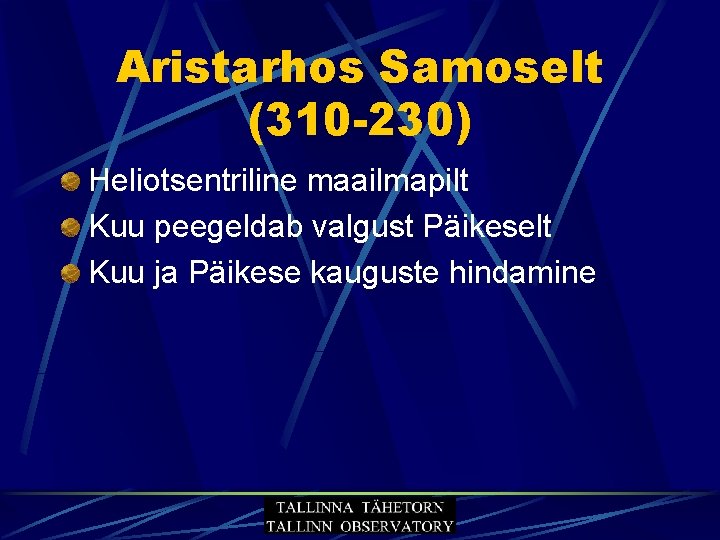 Aristarhos Samoselt (310-230)

Heliotsentriline maailmapilt

Kuu peegeldab valgust Päikeselt

Kuu ja Päikese kauguste hindamine

TALLINNA TÄHETORN
TALLINN OBSERVATORY